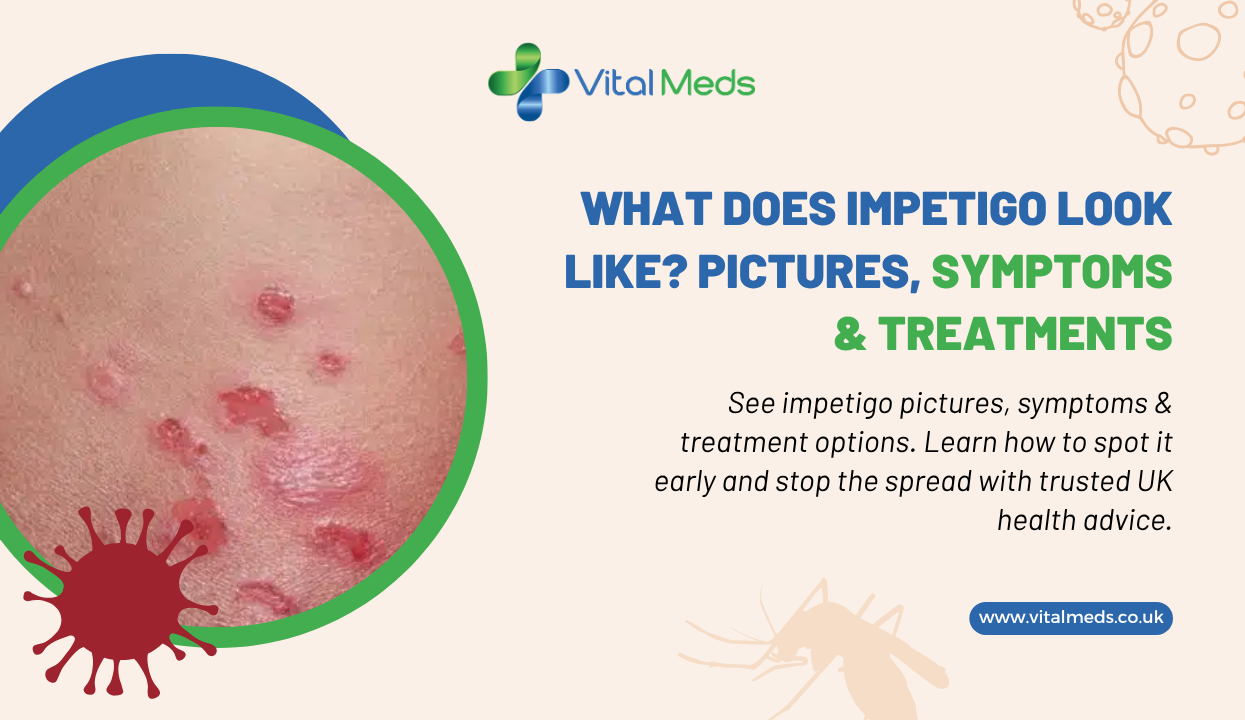 Vital Meds

WHAT DOES IMPETIGO LOOK LIKE? PICTURES, SYMPTOMS & TREATMENTS

See impetigo pictures, symptoms & treatment options. Learn how to spot it early and stop the spread with trusted UK health advice.

www.vitalmeds.co.uk